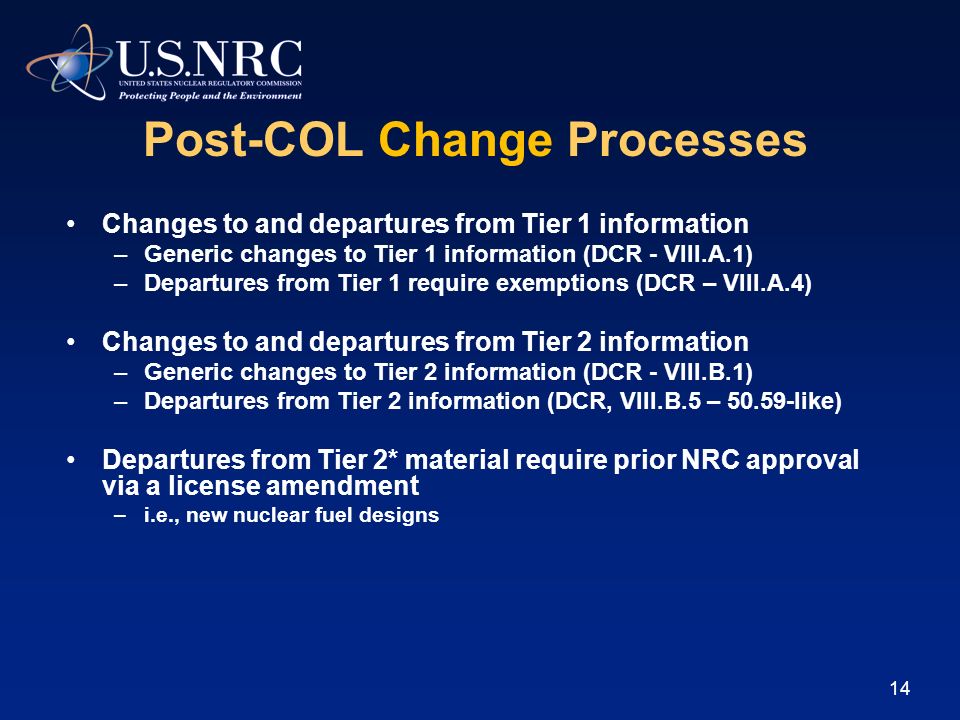 U.S.NRC
UNITED STATES NUCLEAR REGULATORY COMMISSION
Protecting People and the Environment

Post-COL Change Processes

• Changes to and departures from Tier 1 information
– Generic changes to Tier 1 information (DCR - VIII.A.1)
– Departures from Tier 1 require exemptions (DCR – VIII.A.4)

• Changes to and departures from Tier 2 information
– Generic changes to Tier 2 information (DCR - VIII.B.1)
– Departures from Tier 2 information (DCR, VIII.B.5 – 50.59-like)

• Departures from Tier 2* material require prior NRC approval via a license amendment
– i.e., new nuclear fuel designs

14